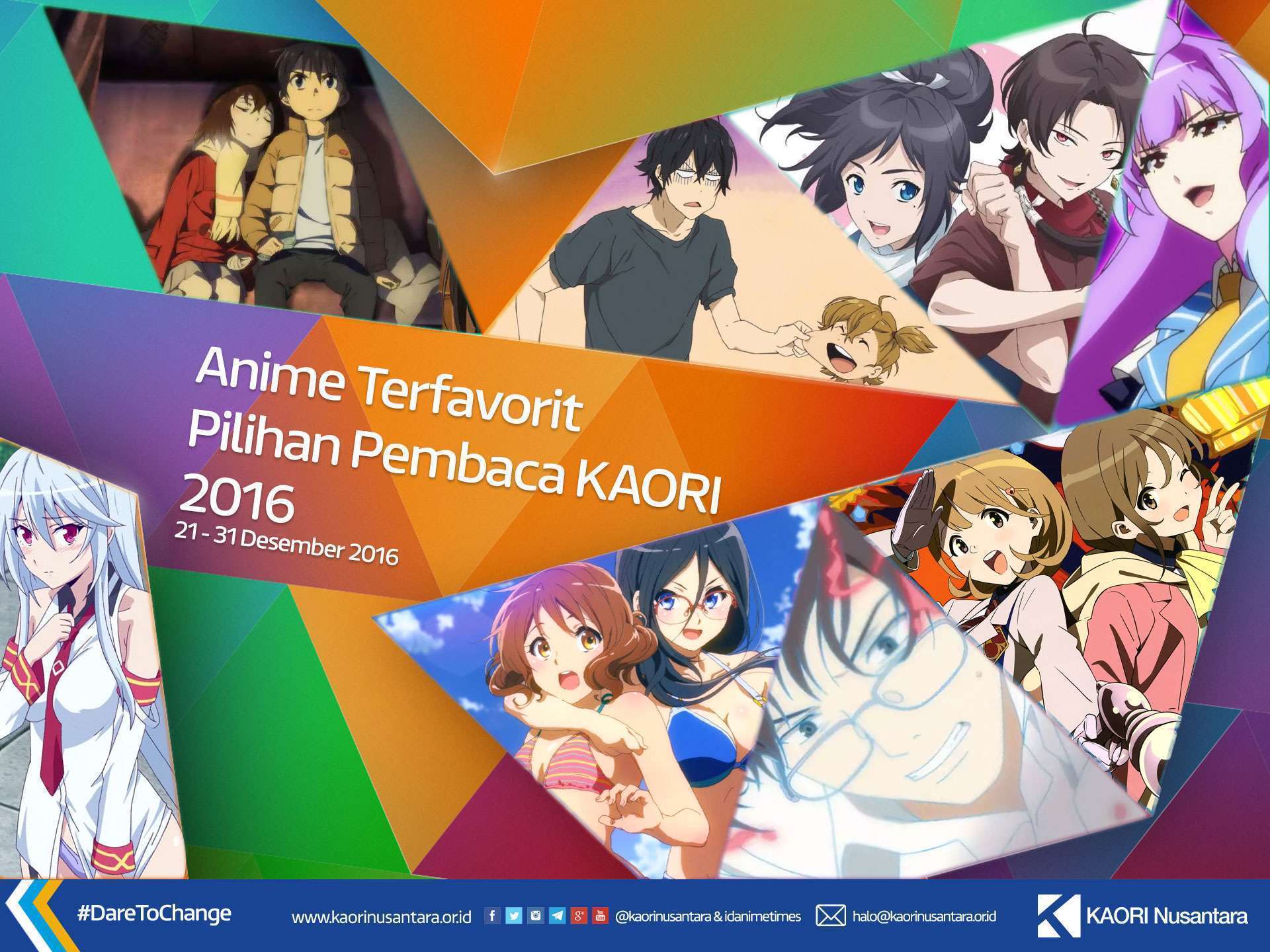 Anime Terfavorit
Pilihan Pembaca KAORI
2016
21 - 31 Desember 2016

#DareToChange
www.kaorinusantara.or.id
@kaorinusantara & idanimetimes
halo@kaorinusantara.or.id
KAORI Nusantara